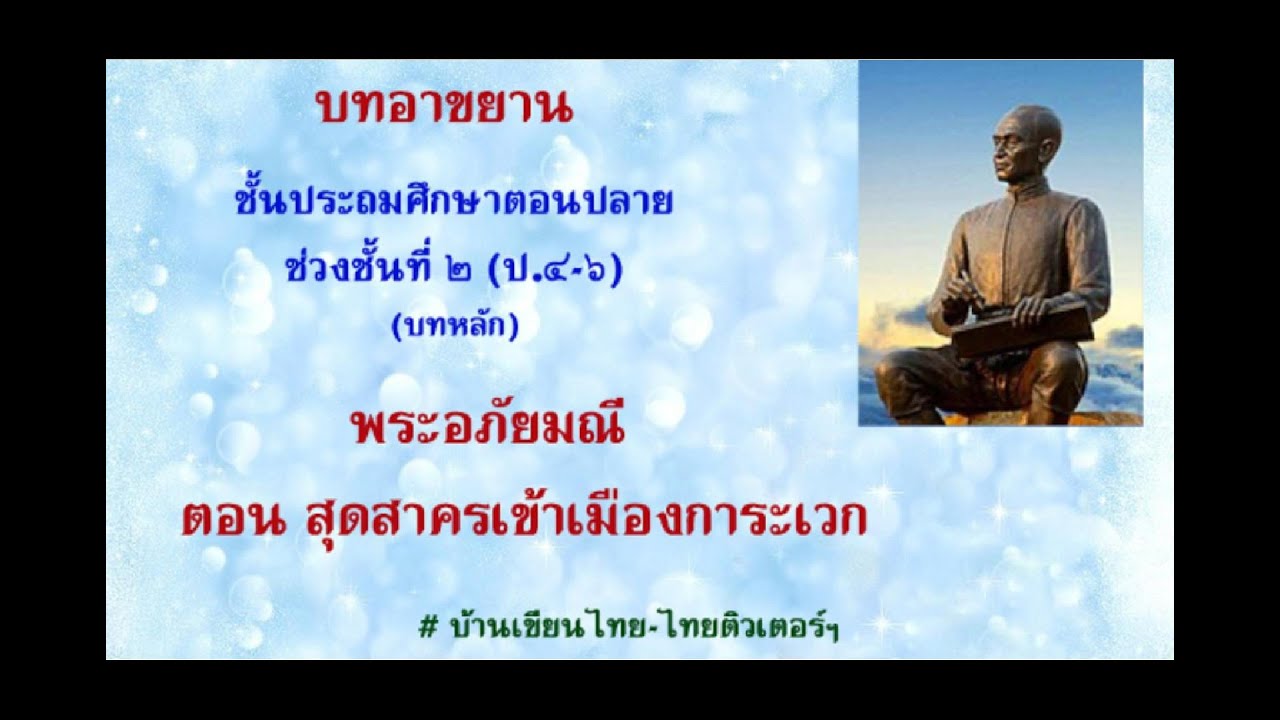 บทอาขยาน

ชั้นประถมศึกษาตอนปลาย
ช่วงชั้นที่ ๒ (ป.๔-๖)
(บทหลัก)

พระอภัยมณี

ตอน สุดสาครเข้าเมืองการะเวก

# บ้านเขียนไทย-ไทยติวเตอร์ฯ